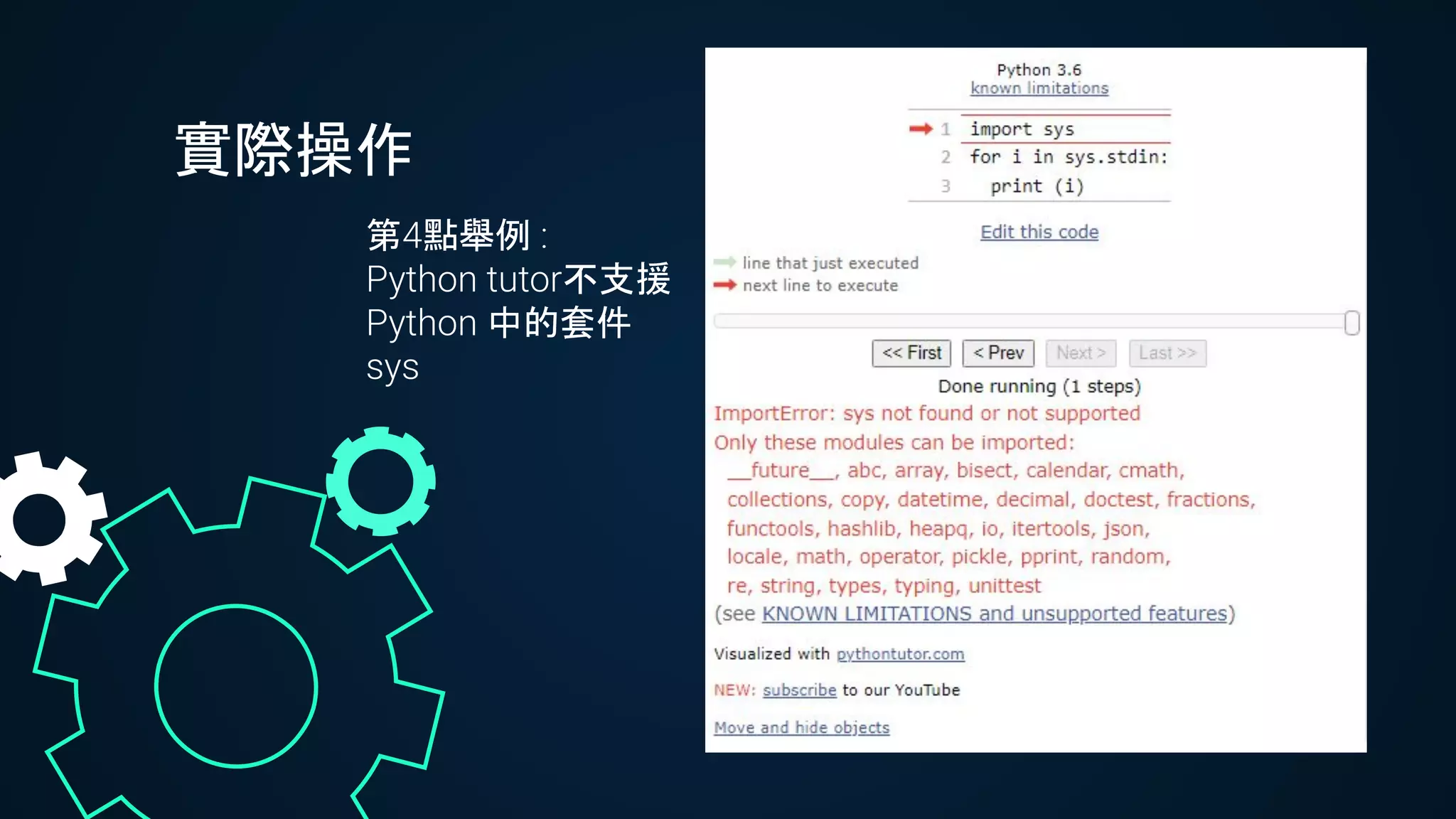 實際操作

第4點舉例：
Python tutor不支援
Python 中的套件
sys

Python 3.6
known limitations

1 import sys
2 for i in sys.stdin:
3   print (i)

Edit this code

line that just executed
next line to execute

<< First  < Prev  Next >  Last >>

Done running (1 steps)
ImportError: sys not found or not supported
Only these modules can be imported:
__future__, abc, array, bisect, calendar, cmath, collections, copy, datetime, decimal, doctest, fractions, functools, hashlib, heapq, io, itertools, json, locale, math, operator, pickle, pprint, random, re, string, types, typing, unittest
(see KNOWN LIMITATIONS and unsupported features)

Visualized with pythontutor.com

NEW: subscribe to our YouTube

Move and hide objects